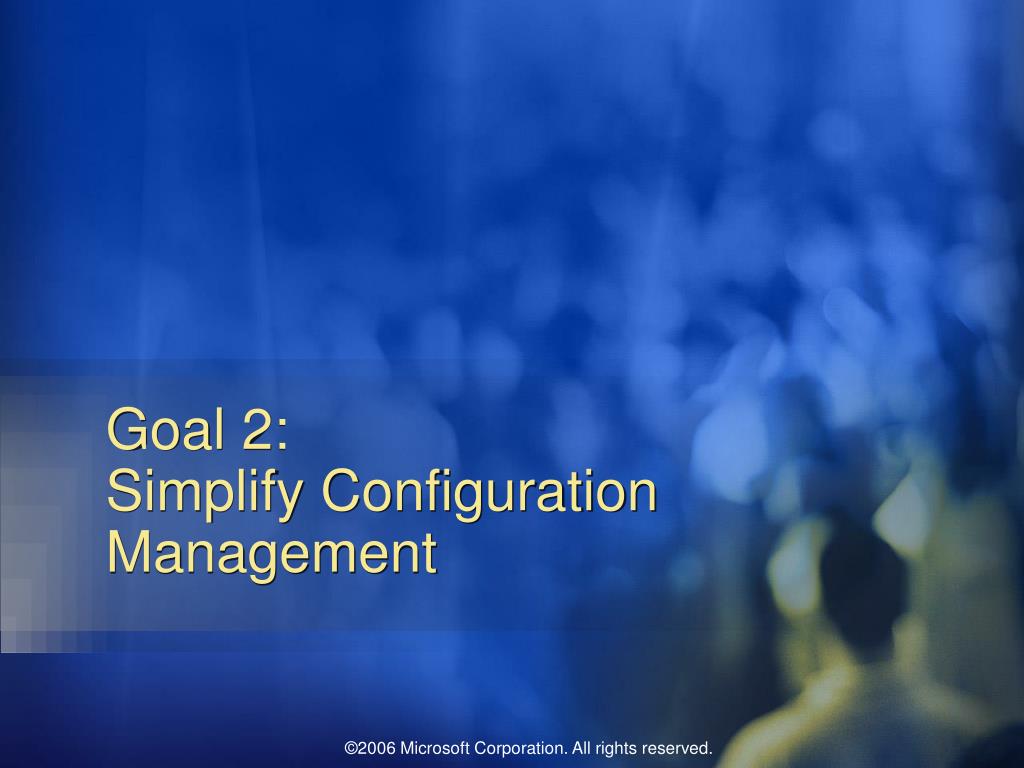 Goal 2:
Simplify Configuration Management

©2006 Microsoft Corporation. All rights reserved.